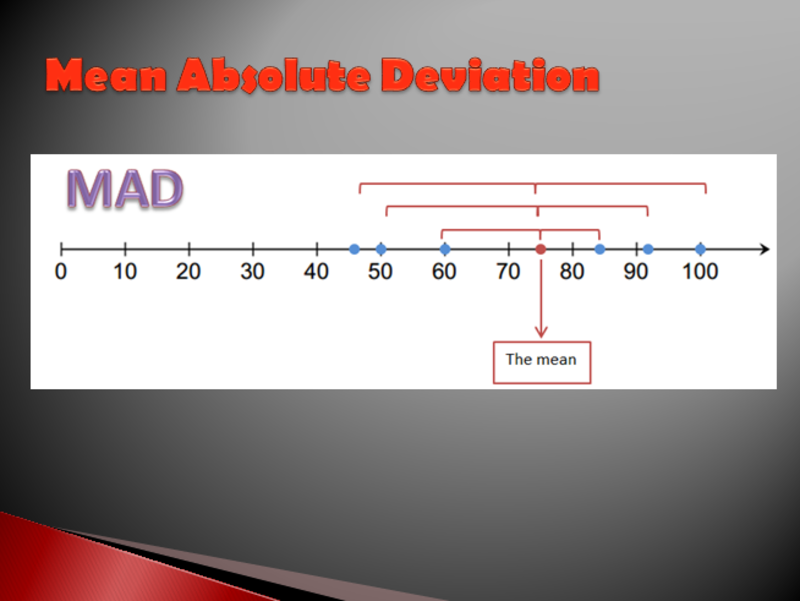 Mean Absolute Deviation

MAD

0 10 20 30 40 50 60 70 80 90 100

The mean